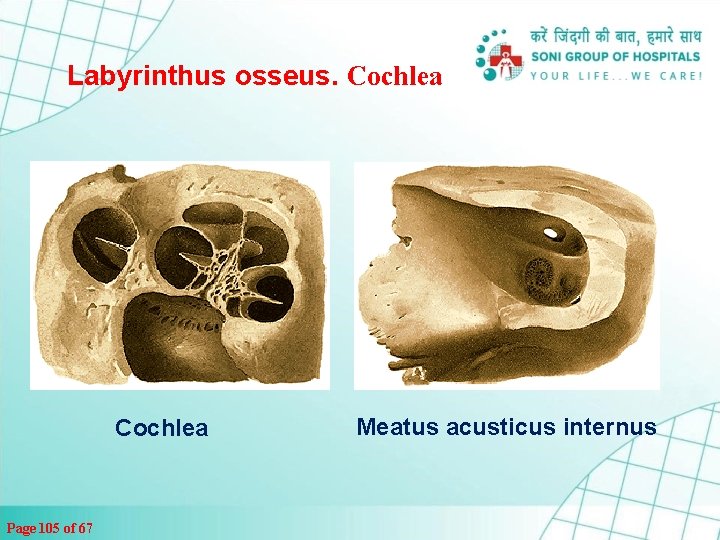 Labyrinthus osseus. Cochlea

करें जिंदगी की बात, हमारे साथ
SONI GROUP OF HOSPITALS
YOUR LIFE...WE CARE!

Cochlea

Meatus acusticus internus

Page 105 of 67